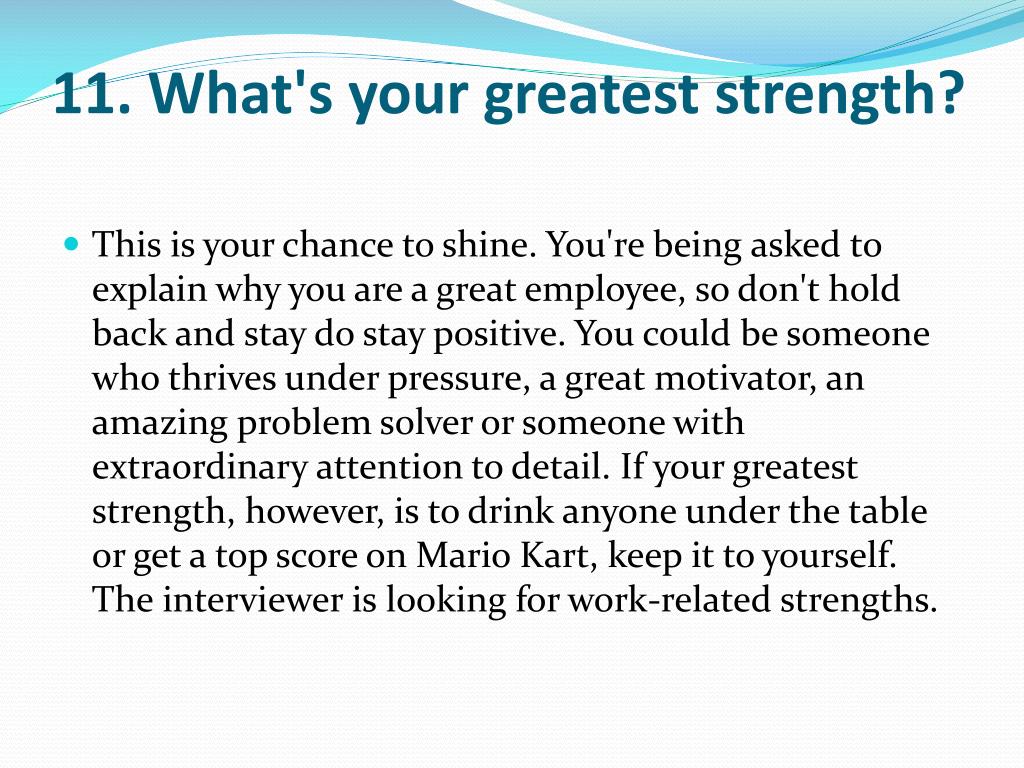 11. What's your greatest strength?

This is your chance to shine. You're being asked to explain why you are a great employee, so don't hold back and stay do stay positive. You could be someone who thrives under pressure, a great motivator, an amazing problem solver or someone with extraordinary attention to detail. If your greatest strength, however, is to drink anyone under the table or get a top score on Mario Kart, keep it to yourself. The interviewer is looking for work-related strengths.